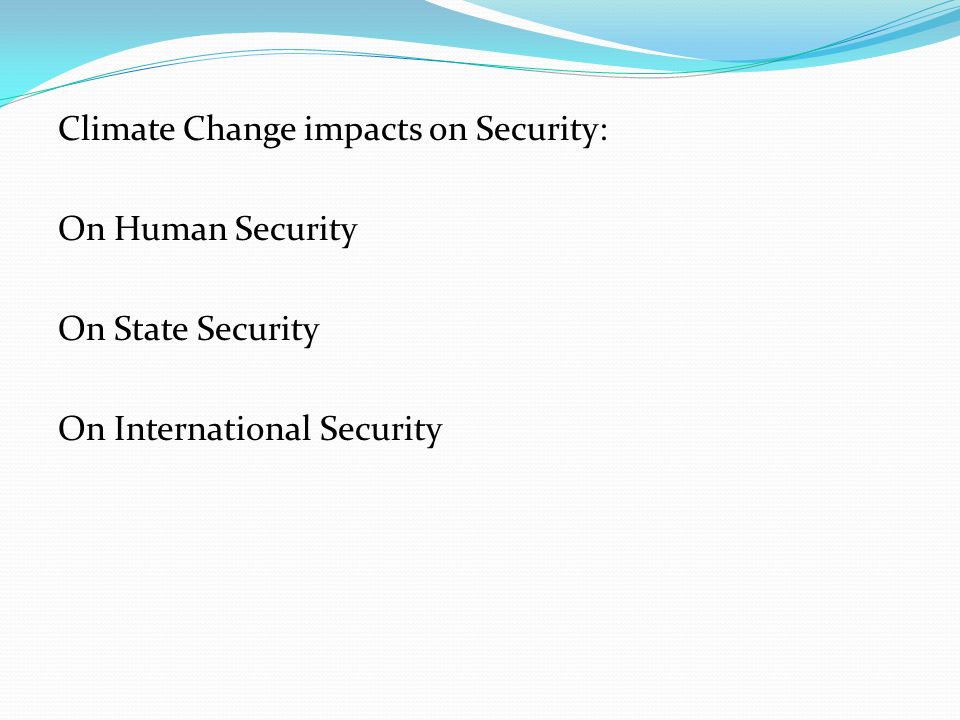 Climate Change impacts on Security:

On Human Security

On State Security

On International Security